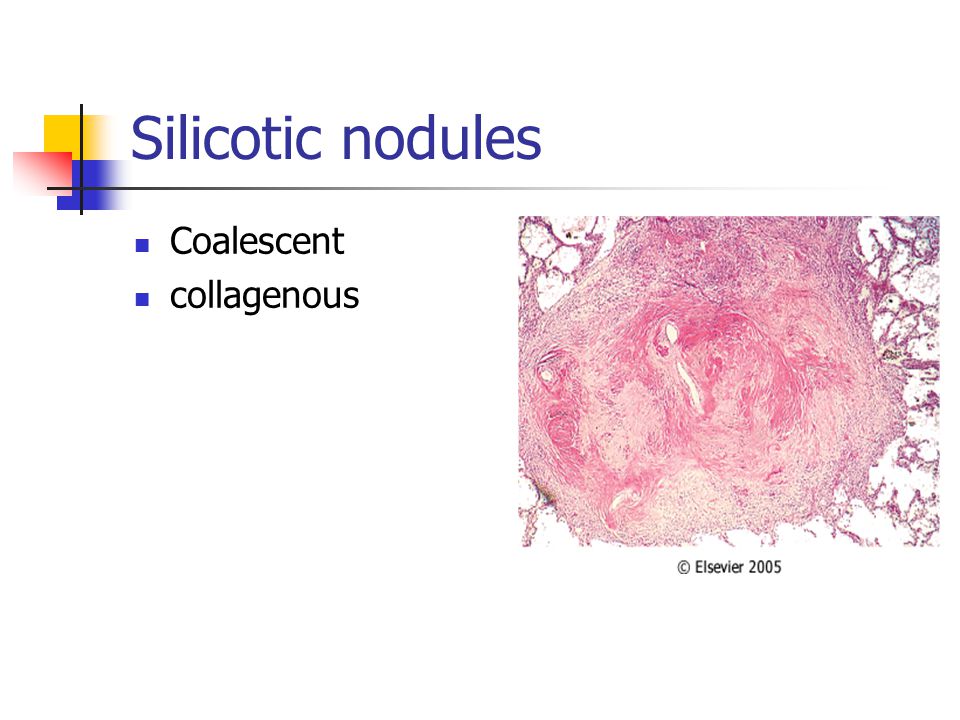 Silicotic nodules

- Coalescent
- collagenous

© Elsevier 2005